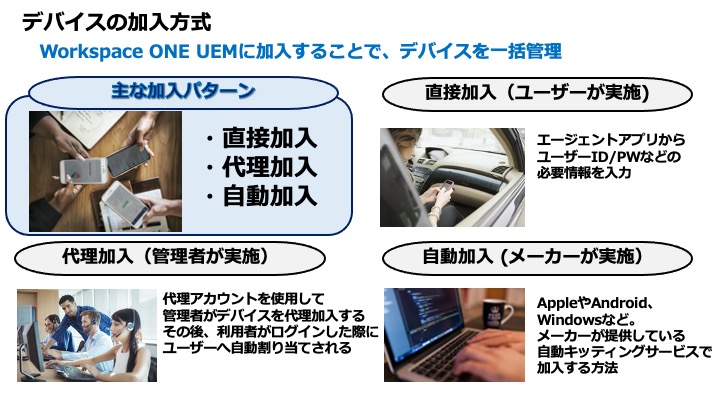 デバイスの加入方式

Workspace ONE UEMに加入することで、デバイスを一括管理

主な加入パターン

・直接加入
・代理加入
・自動加入

直接加入（ユーザーが実施）

エージェントアプリから
ユーザーID/PWなどの
必要情報を入力

代理加入（管理者が実施）

代理アカウントを使用して
管理者がデバイスを代理加入する
その後、利用者がログインした際に
ユーザーへ自動割り当てされる

自動加入 (メーカーが実施)

AppleやAndroid、
Windowsなど。
メーカーが提供している
自動キッティングサービスで
加入する方法